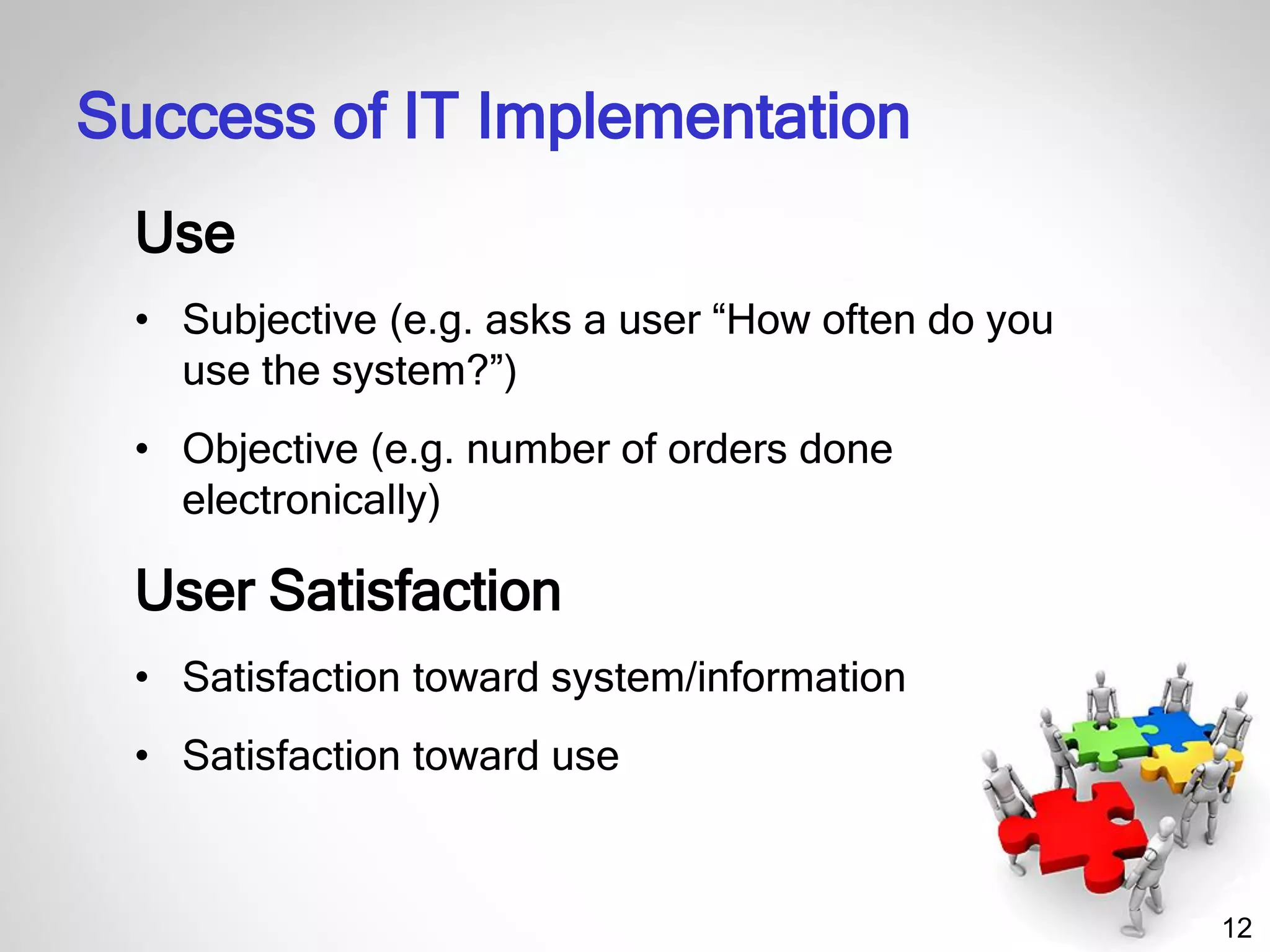 Success of IT Implementation

Use

• Subjective (e.g. asks a user “How often do you use the system?”)

• Objective (e.g. number of orders done electronically)

User Satisfaction

• Satisfaction toward system/information

• Satisfaction toward use

12